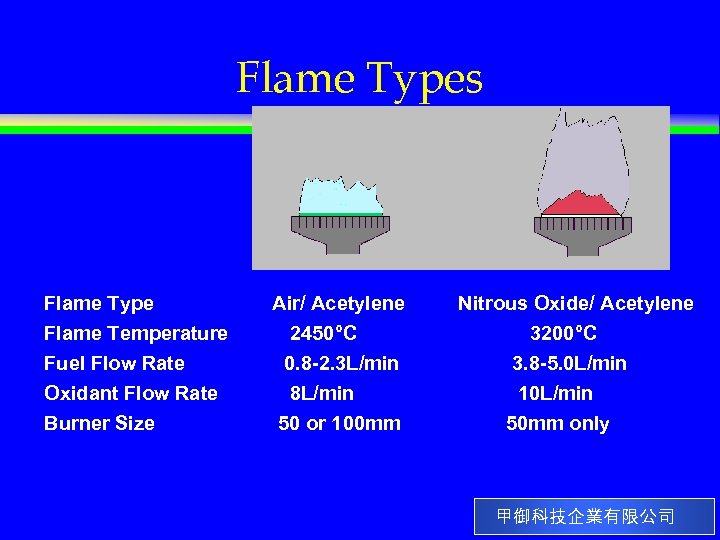 Flame Types

| Flame Type | Air/ Acetylene | Nitrous Oxide/ Acetylene |
|---|---|---|
| Flame Temperature | 2450°C | 3200°C |
| Fuel Flow Rate | 0.8-2.3L/min | 3.8-5.0L/min |
| Oxidant Flow Rate | 8L/min | 10L/min |
| Burner Size | 50 or 100mm | 50mm only |

甲御科技企業有限公司